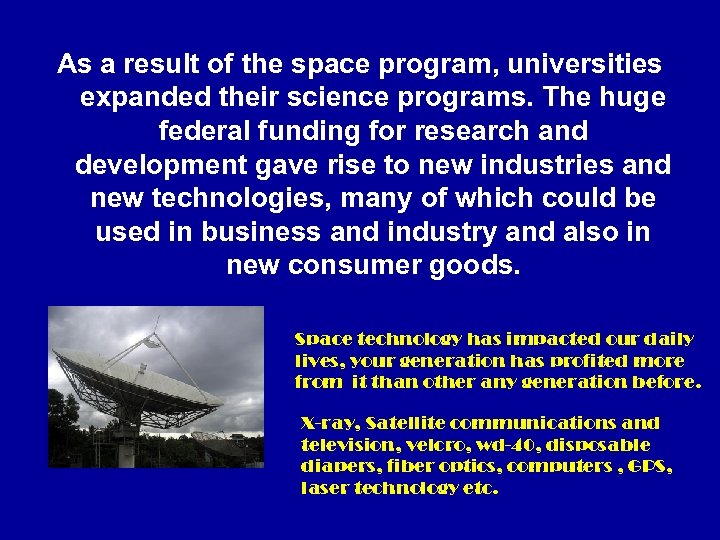 As a result of the space program, universities expanded their science programs. The huge federal funding for research and development gave rise to new industries and new technologies, many of which could be used in business and industry and also in new consumer goods.

Space technology has impacted our daily lives, your generation has profited more from it than other any generation before.

X-ray, Satellite communications and television, velcro, wd-40, disposable diapers, fiber optics, computers , GPS, laser technology etc.